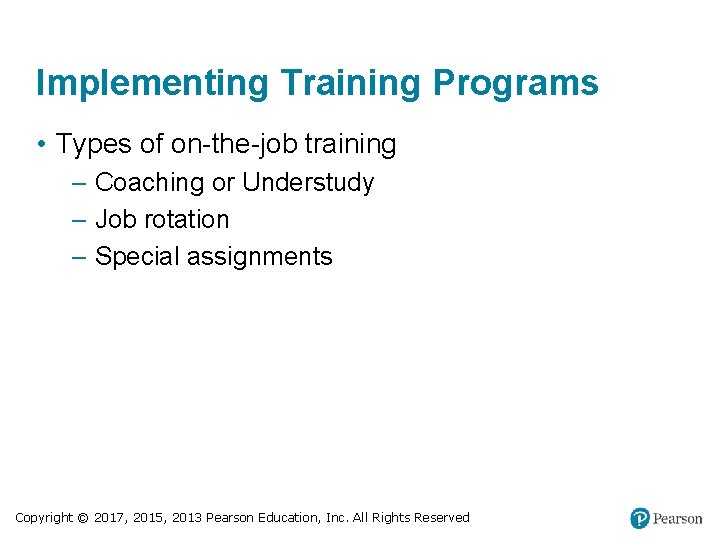 Implementing Training Programs

• Types of on-the-job training
– Coaching or Understudy
– Job rotation
– Special assignments

Copyright © 2017, 2015, 2013 Pearson Education, Inc. All Rights Reserved

Pearson